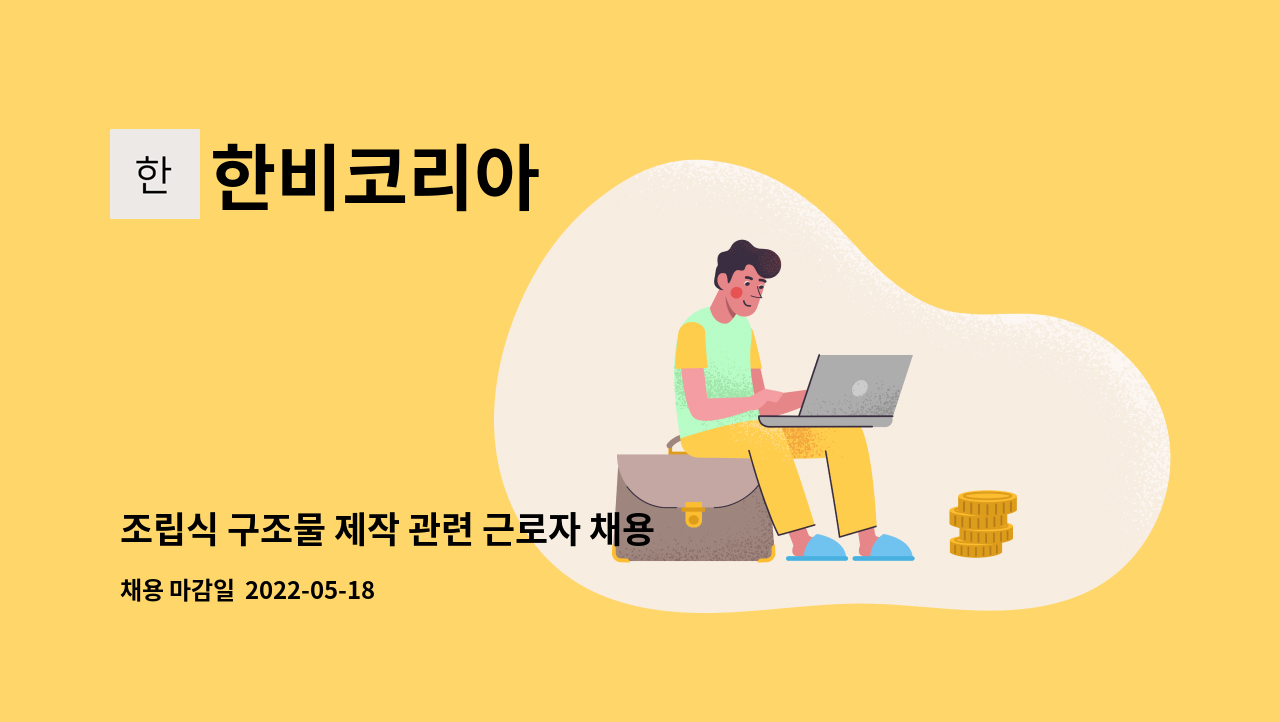 한 한비코리아

조립식 구조물 제작 관련 근로자 채용

채용 마감일 2022-05-18